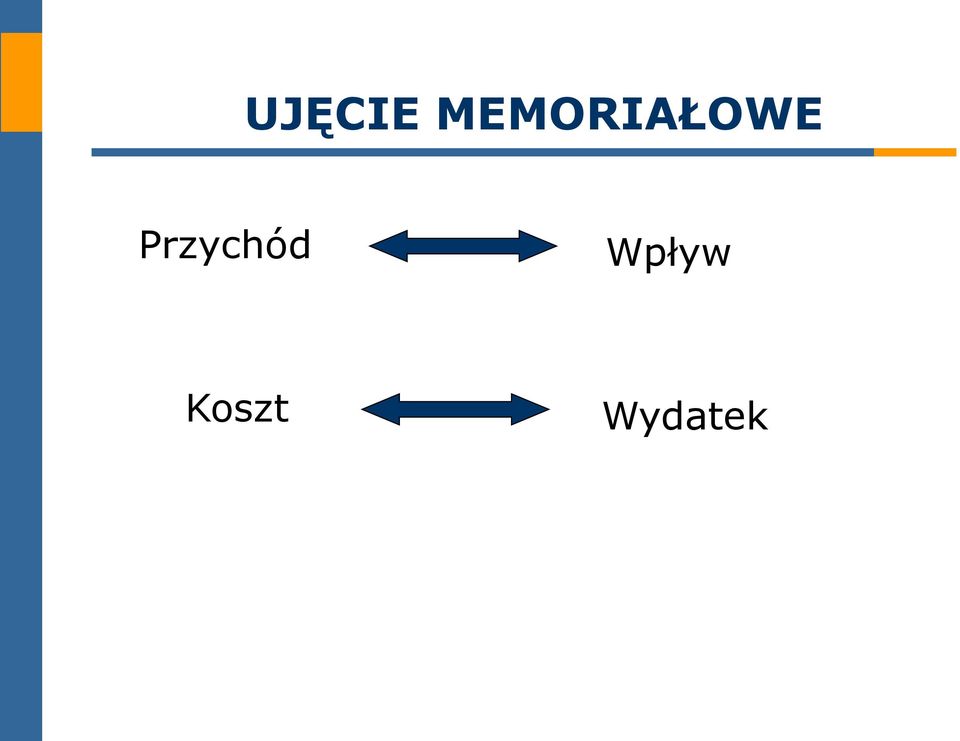 UJĘCIE MEMORIAŁOWE

Przychód

Wpływ

Koszt

Wydatek